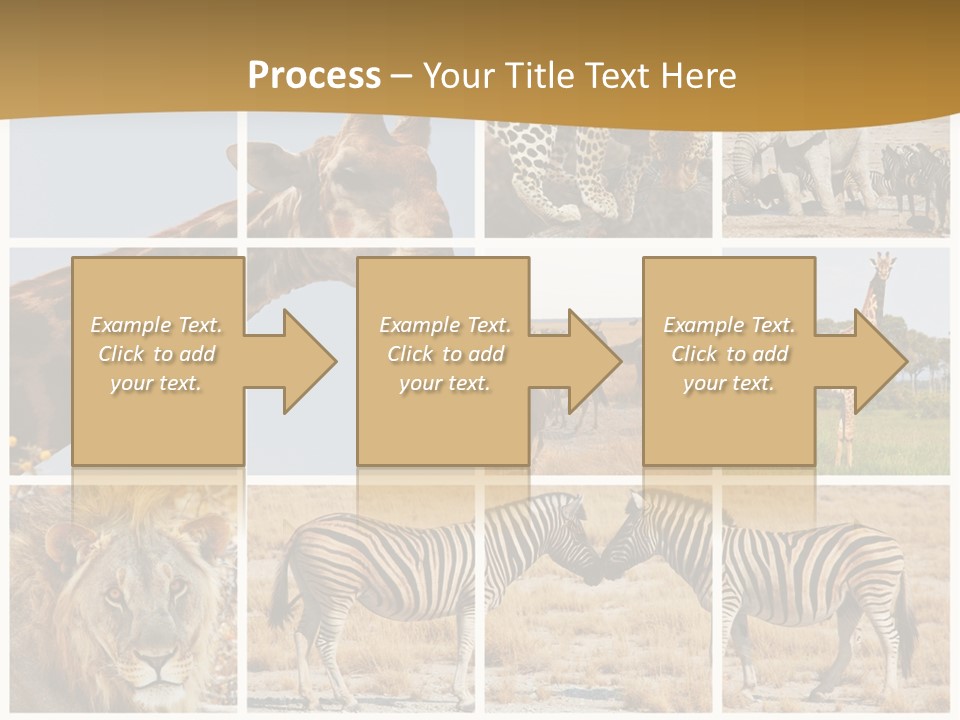 Process – Your Title Text Here

Example Text. Click to add your text.

Example Text. Click to add your text.

Example Text. Click to add your text.